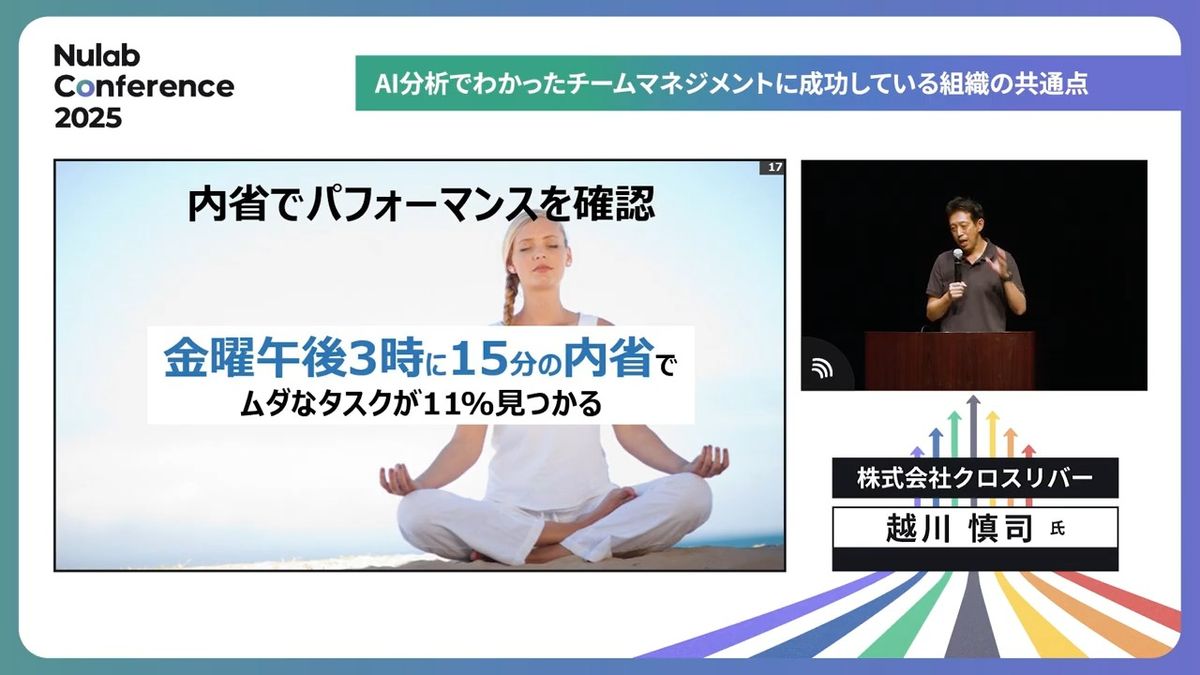 Nulab Conference 2025

AI分析でわかったチームマネジメントに成功している組織の共通点

17

内省でパフォーマンスを確認

金曜午後3時に15分の内省で
ムダなタスクが11%見つかる

株式会社クロスリバー
越川 慎司 氏